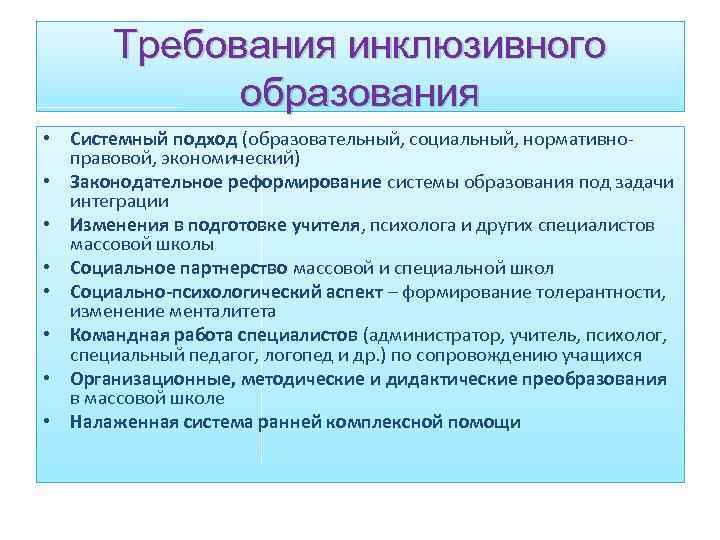 Требования инклюзивного образования

• Системный подход (образовательный, социальный, нормативно-правовой, экономический)
• Законодательное реформирование системы образования под задачи интеграции
• Изменения в подготовке учителя, психолога и других специалистов массовой школы
• Социальное партнерство массовой и специальной школ
• Социально-психологический аспект – формирование толерантности, изменение менталитета
• Командная работа специалистов (администратор, учитель, психолог, специальный педагог, логопед и др.) по сопровождению учащихся
• Организационные, методические и дидактические преобразования в массовой школе
• Налаженная система ранней комплексной помощи